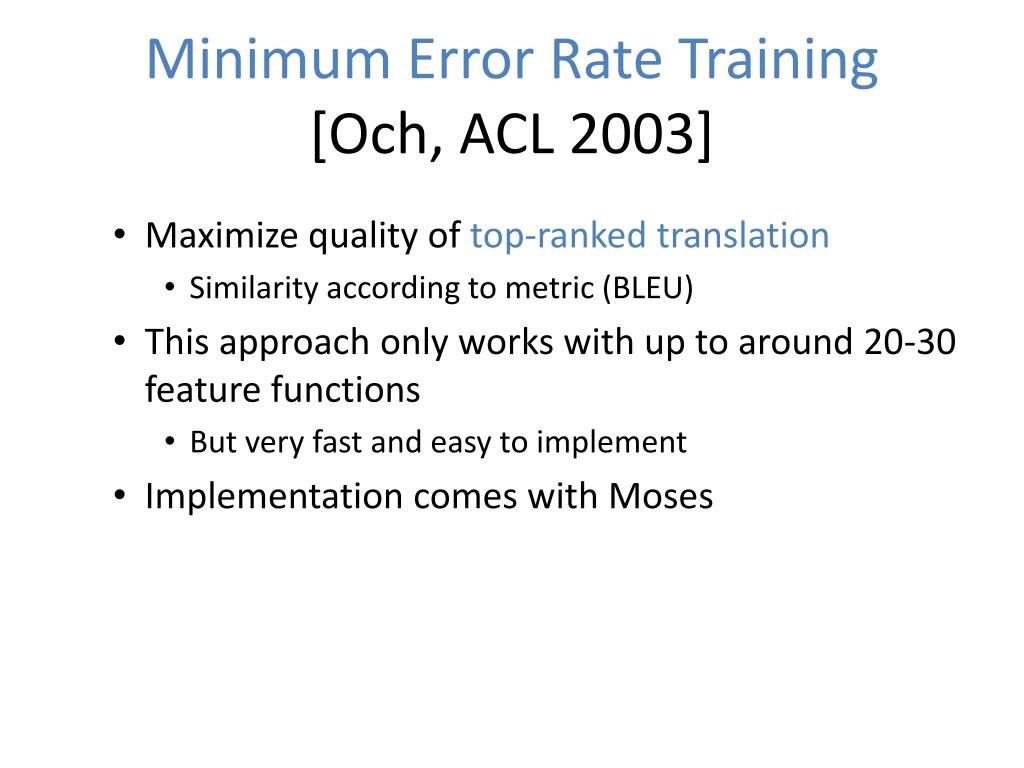 Minimum Error Rate Training
[Och, ACL 2003]

• Maximize quality of top-ranked translation
  • Similarity according to metric (BLEU)
• This approach only works with up to around 20-30 feature functions
  • But very fast and easy to implement
• Implementation comes with Moses